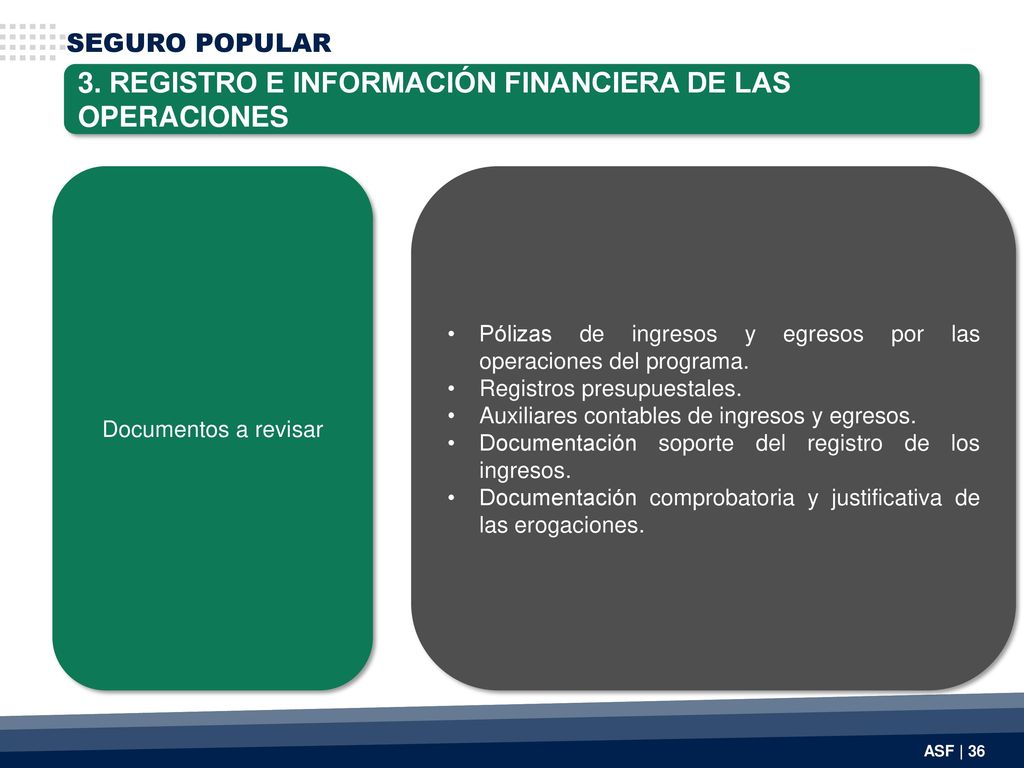 SEGURO POPULAR

3. REGISTRO E INFORMACIÓN FINANCIERA DE LAS OPERACIONES

Documentos a revisar

• Pólizas de ingresos y egresos por las operaciones del programa.
• Registros presupuestales.
• Auxiliares contables de ingresos y egresos.
• Documentación soporte del registro de los ingresos.
• Documentación comprobatoria y justificativa de las erogaciones.

ASF | 36